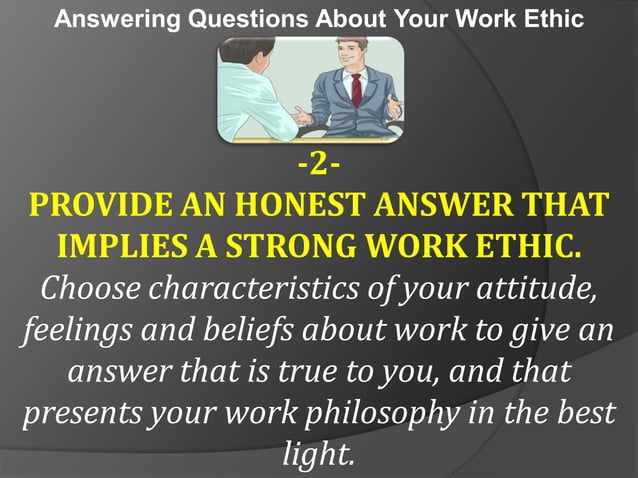 Answering Questions About Your Work Ethic

-2-

PROVIDE AN HONEST ANSWER THAT IMPLIES A STRONG WORK ETHIC.

Choose characteristics of your attitude, feelings and beliefs about work to give an answer that is true to you, and that presents your work philosophy in the best light.